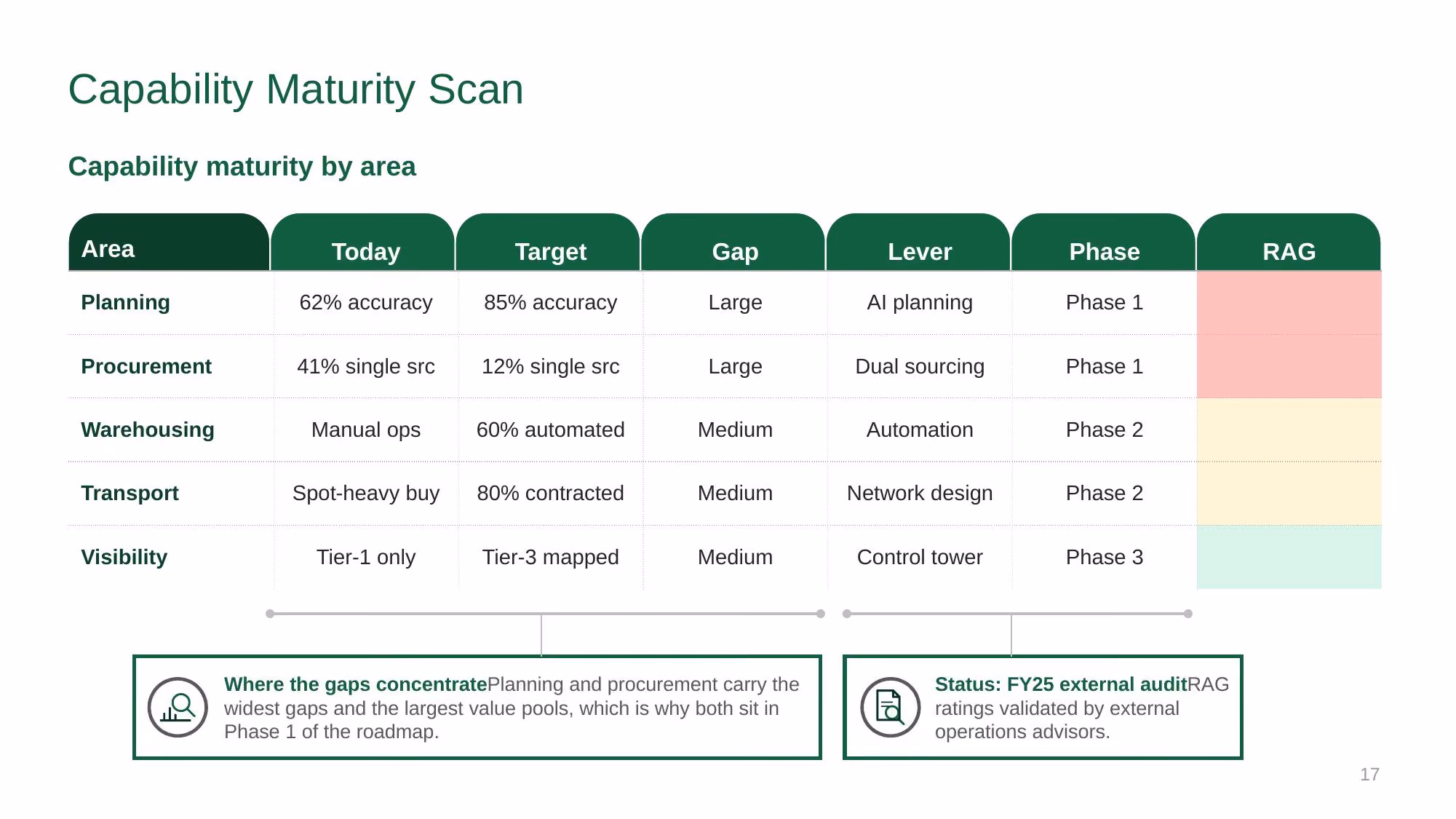 Capability Maturity Scan

Capability maturity by area

| Area | Today | Target | Gap | Lever | Phase | RAG |
|---|---|---|---|---|---|---|
| Planning | 62% accuracy | 85% accuracy | Large | AI planning | Phase 1 | |
| Procurement | 41% single src | 12% single src | Large | Dual sourcing | Phase 1 | |
| Warehousing | Manual ops | 60% automated | Medium | Automation | Phase 2 | |
| Transport | Spot-heavy buy | 80% contracted | Medium | Network design | Phase 2 | |
| Visibility | Tier-1 only | Tier-3 mapped | Medium | Control tower | Phase 3 | |

Where the gaps concentratePlanning and procurement carry the widest gaps and the largest value pools, which is why both sit in Phase 1 of the roadmap.

Status: FY25 external auditRAG ratings validated by external operations advisors.

17